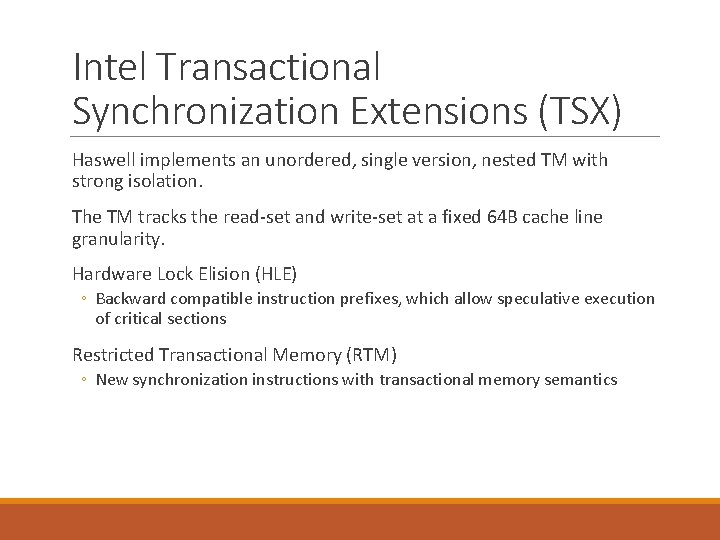 Intel Transactional Synchronization Extensions (TSX)

Haswell implements an unordered, single version, nested TM with strong isolation.

The TM tracks the read-set and write-set at a fixed 64B cache line granularity.

Hardware Lock Elision (HLE)
◦ Backward compatible instruction prefixes, which allow speculative execution of critical sections

Restricted Transactional Memory (RTM)
◦ New synchronization instructions with transactional memory semantics